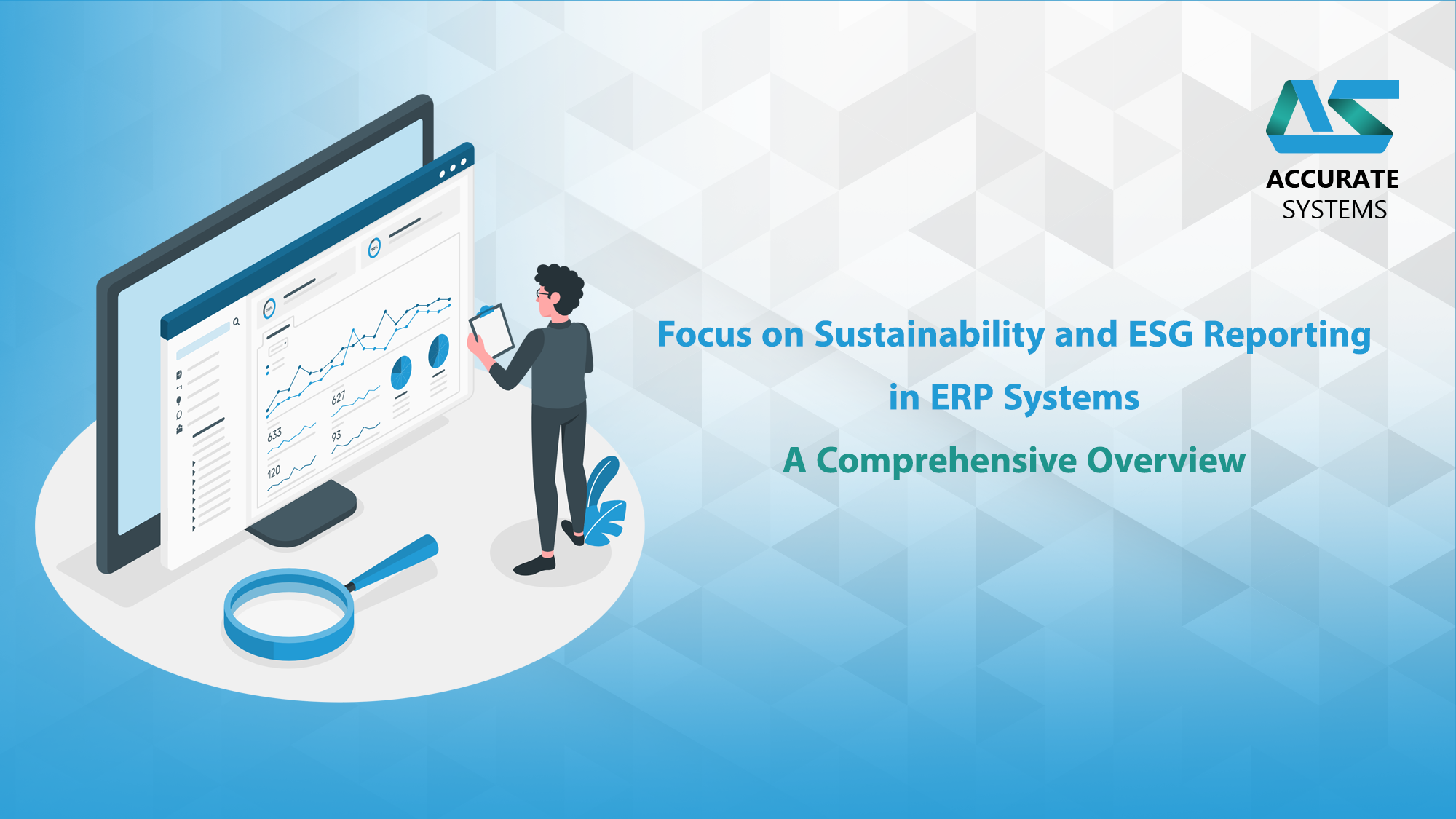 ACCURATE
SYSTEMS

Focus on Sustainability and ESG Reporting
in ERP Systems
A Comprehensive Overview

627
633
93
120